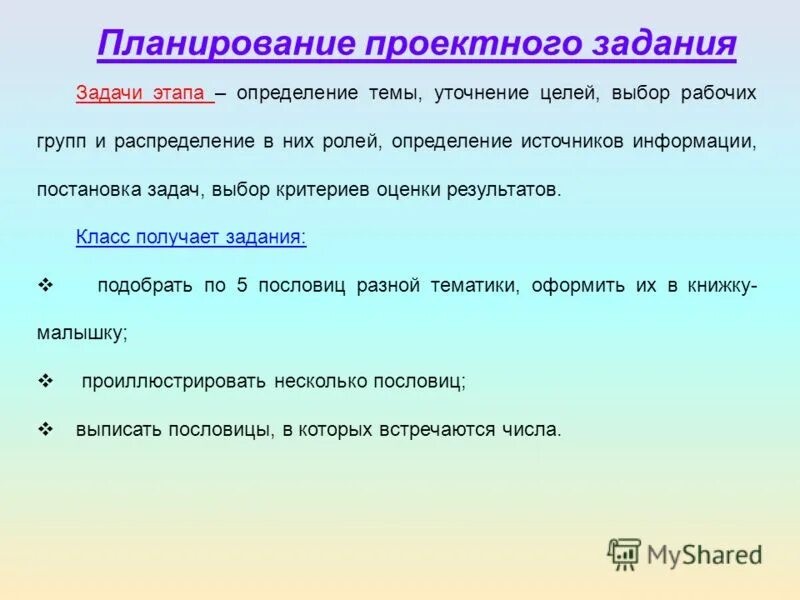 Планирование проектного задания

Задачи этапа – определение темы, уточнение целей, выбор рабочих групп и распределение в них ролей, определение источников информации, постановка задач, выбор критериев оценки результатов.

Класс получает задания:

❖ подобрать по 5 пословиц разной тематики, оформить их в книжку-малышку;

❖ проиллюстрировать несколько пословиц;

❖ выписать пословицы, в которых встречаются числа.

MyShared